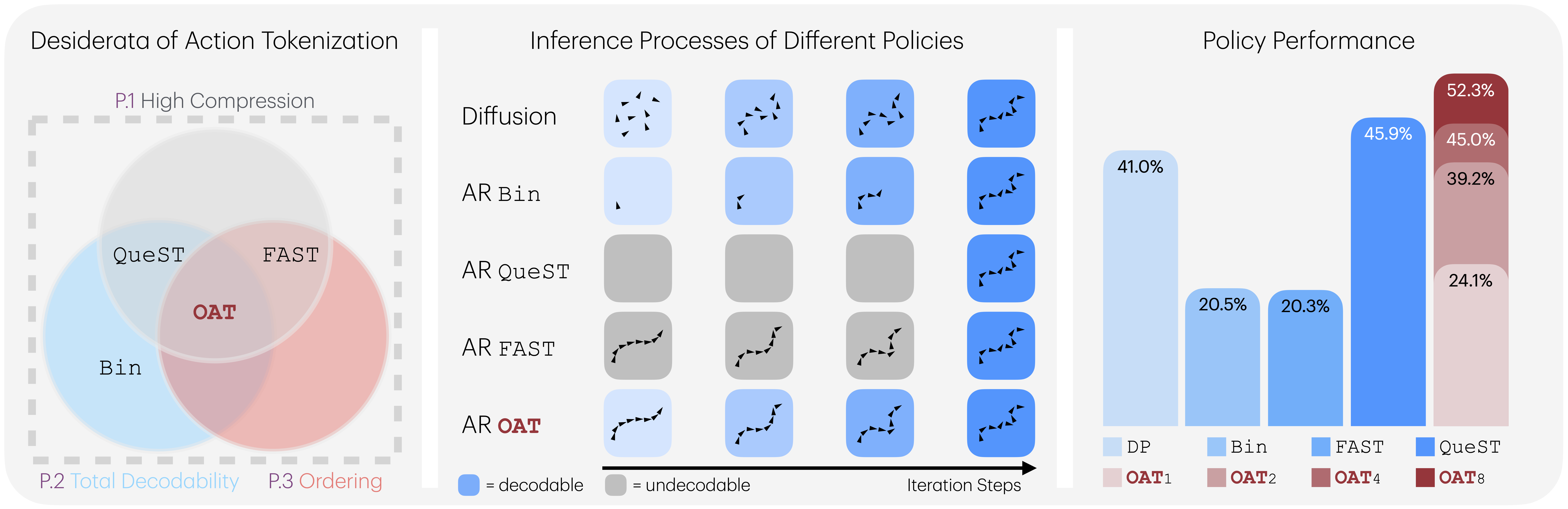 Desiderata of Action Tokenization

P.1 High Compression

QueST

FAST

OAT

Bin

P.2 Total Decodability P.3 Ordering

Inference Processes of Different Policies

Diffusion

AR Bin

AR QueST

AR FAST

AR OAT

= decodable = undecodable Iteration Steps

Policy Performance

41.0%

20.5%

20.3%

45.9%

52.3%

45.0%

39.2%

24.1%

DP Bin FAST QueST

$OAT_1$ $OAT_2$ $OAT_4$ $OAT_8$